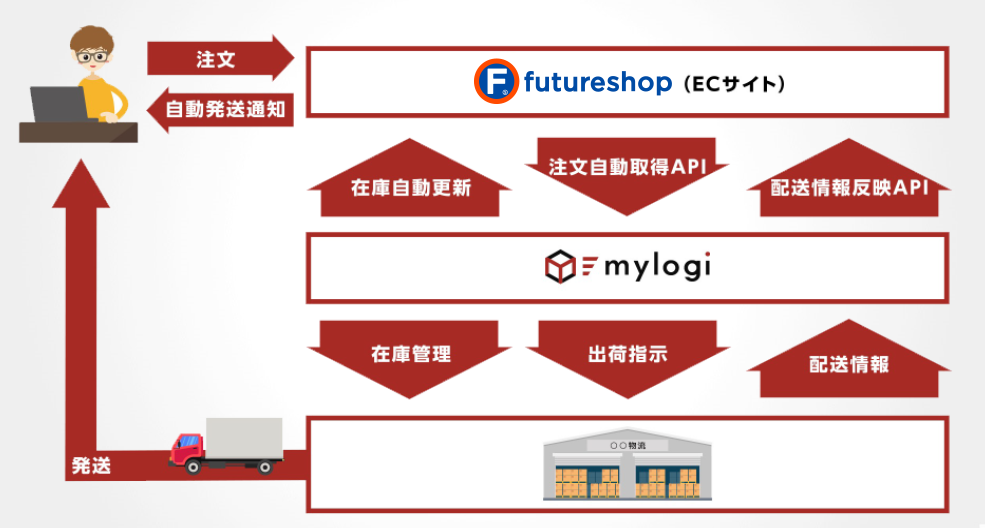 注文

自動発送通知

F futureshop（ECサイト）

在庫自動更新

注文自動取得API

配送情報反映API

mylogi

在庫管理

出荷指示

配送情報

発送

○○物流